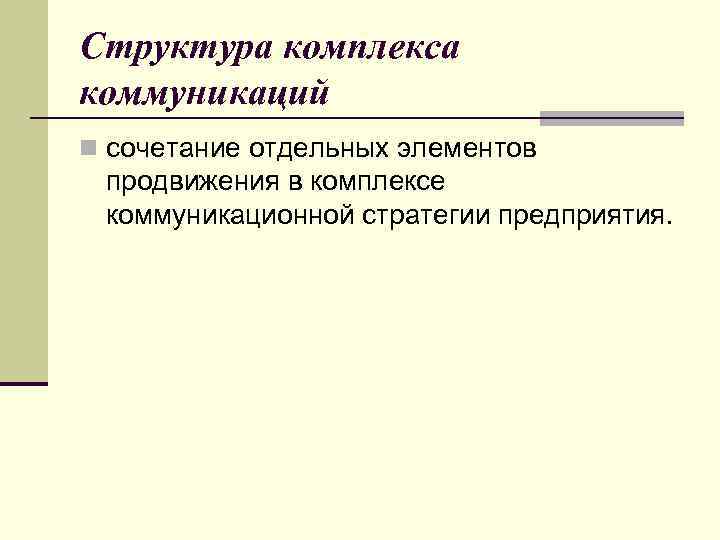 Структура комплекса коммуникаций

сочетание отдельных элементов продвижения в комплексе коммуникационной стратегии предприятия.